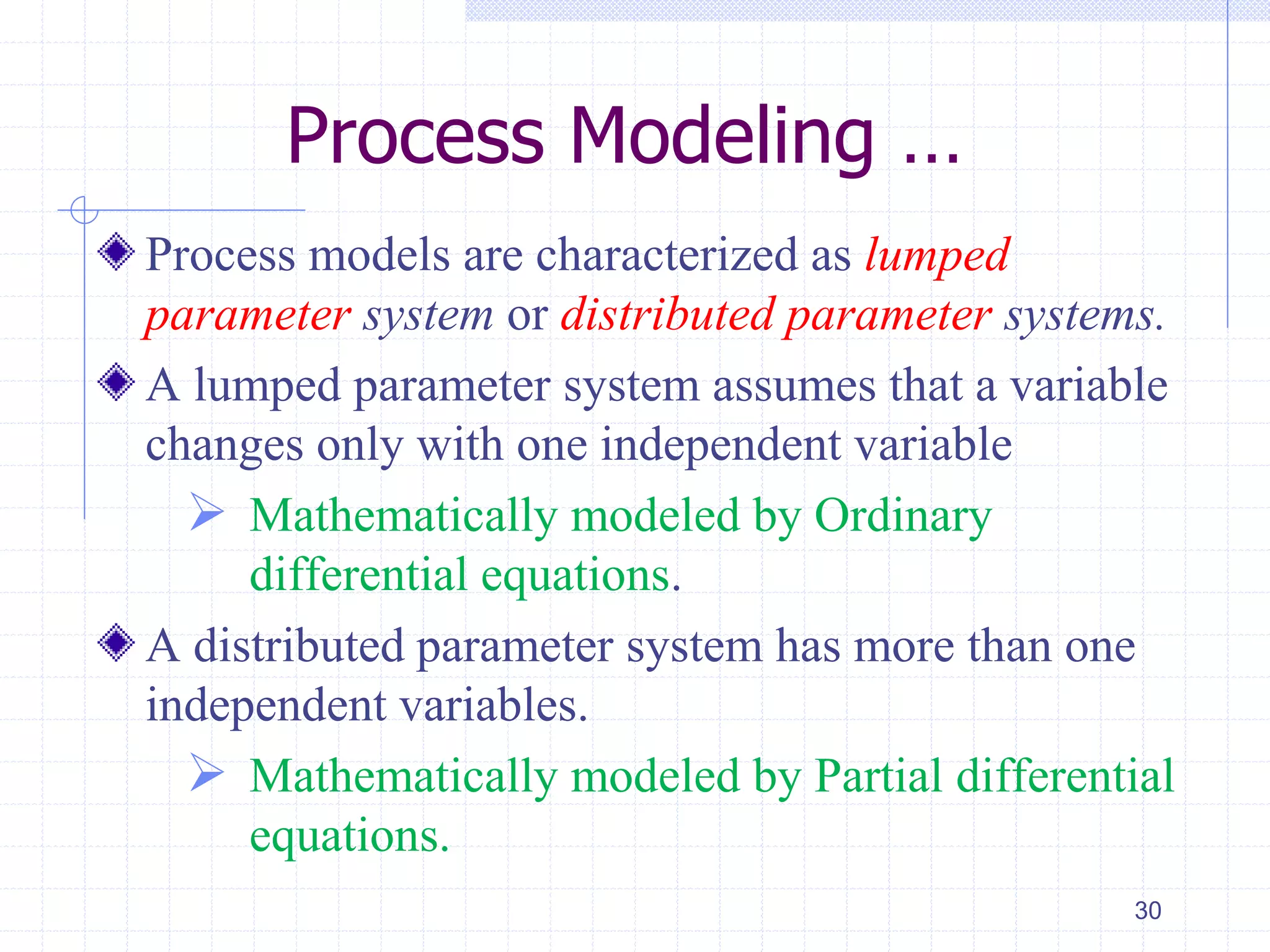 Process Modeling …

Process models are characterized as lumped parameter system or distributed parameter systems.

A lumped parameter system assumes that a variable changes only with one independent variable

Mathematically modeled by Ordinary differential equations.

A distributed parameter system has more than one independent variables.

Mathematically modeled by Partial differential equations.

30